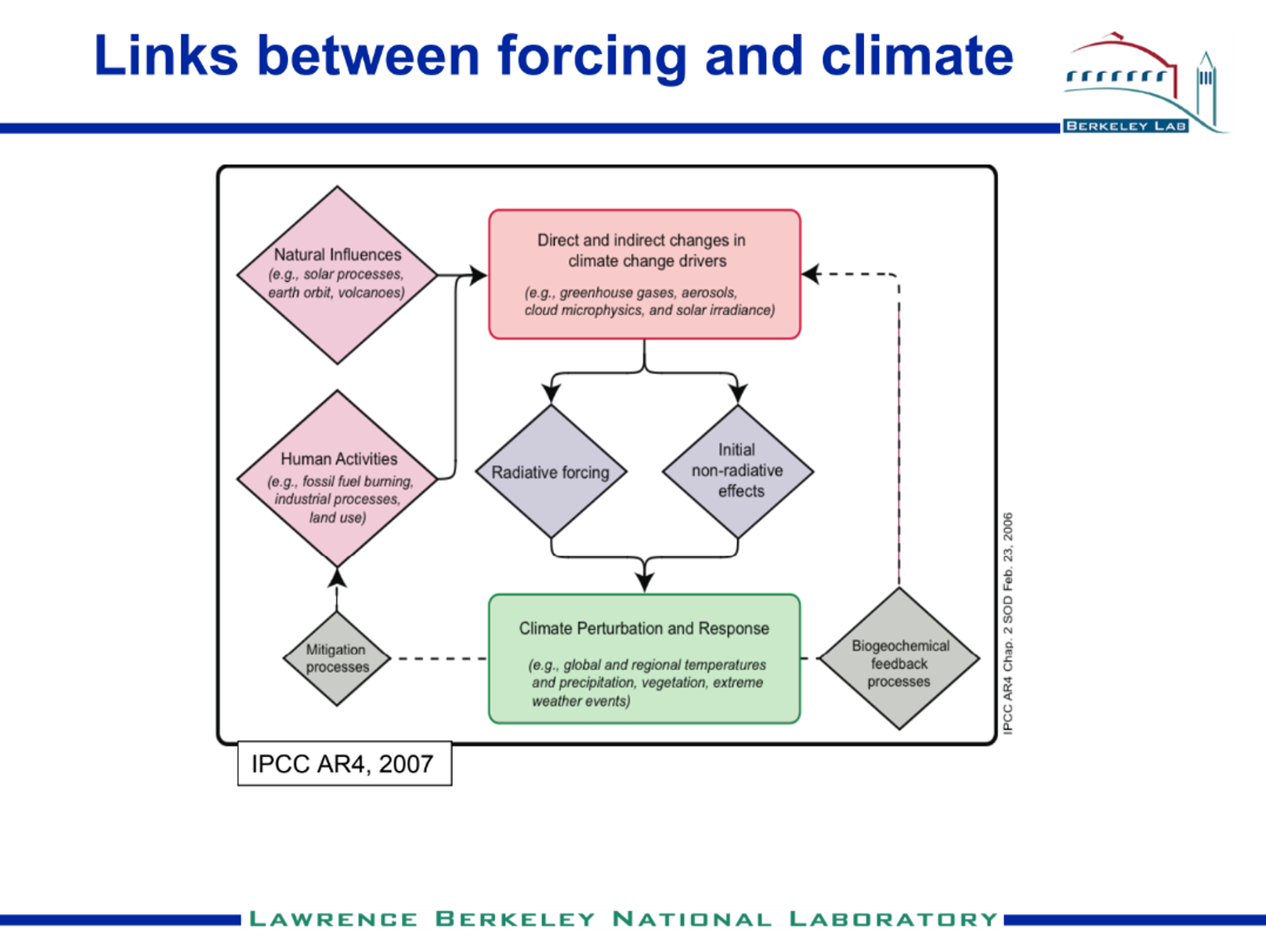 Links between forcing and climate

BERKELEY LAB

Natural Influences
(e.g., solar processes, earth orbit, volcanoes)

Direct and indirect changes in climate change drivers

(e.g., greenhouse gases, aerosols, cloud microphysics, and solar irradiance)

Human Activities
(e.g., fossil fuel burning, industrial processes, land use)

Radiative forcing

Initial non-radiative effects

Mitigation processes

Climate Perturbation and Response

(e.g., global and regional temperatures and precipitation, vegetation, extreme weather events)

Biogeochemical feedback processes

IPCC AR4 Chap. 2 SOD Feb. 23, 2006

IPCC AR4, 2007

LAWRENCE BERKELEY NATIONAL LABORATORY